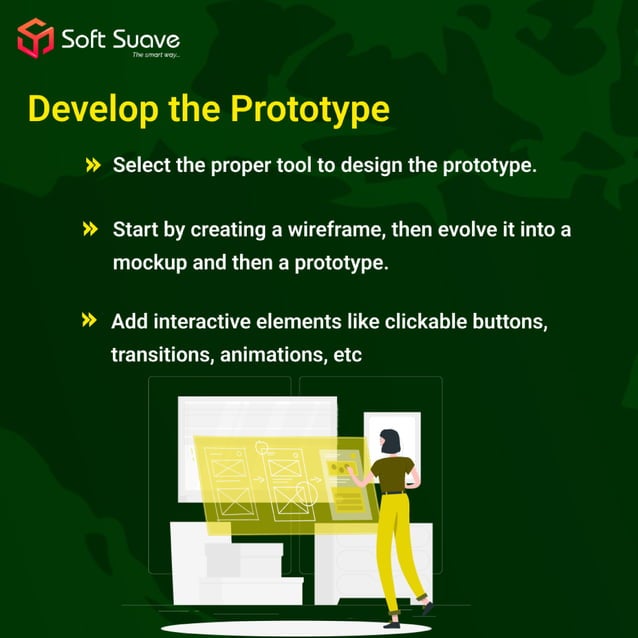 Soft Suave
The smart way...

Develop the Prototype

» Select the proper tool to design the prototype.

» Start by creating a wireframe, then evolve it into a mockup and then a prototype.

» Add interactive elements like clickable buttons, transitions, animations, etc